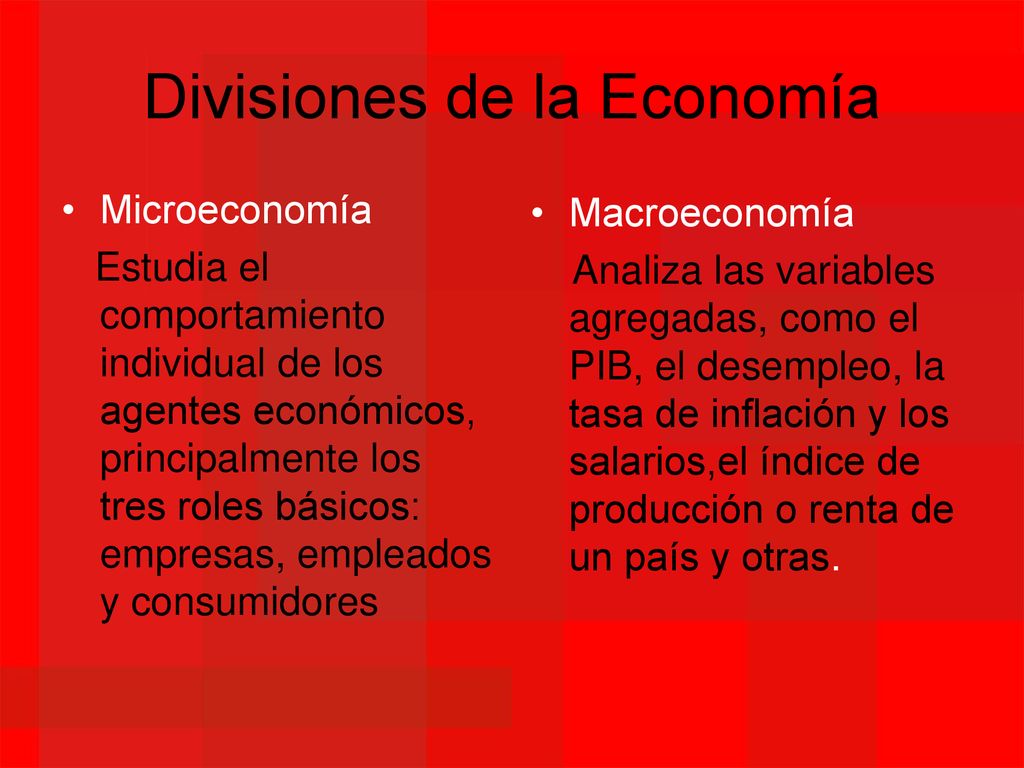 Divisiones de la Economía

• Microeconomía

Estudia el comportamiento individual de los agentes económicos, principalmente los tres roles básicos: empresas, empleados y consumidores

• Macroeconomía

Analiza las variables agregadas, como el PIB, el desempleo, la tasa de inflación y los salarios,el índice de producción o renta de un país y otras.